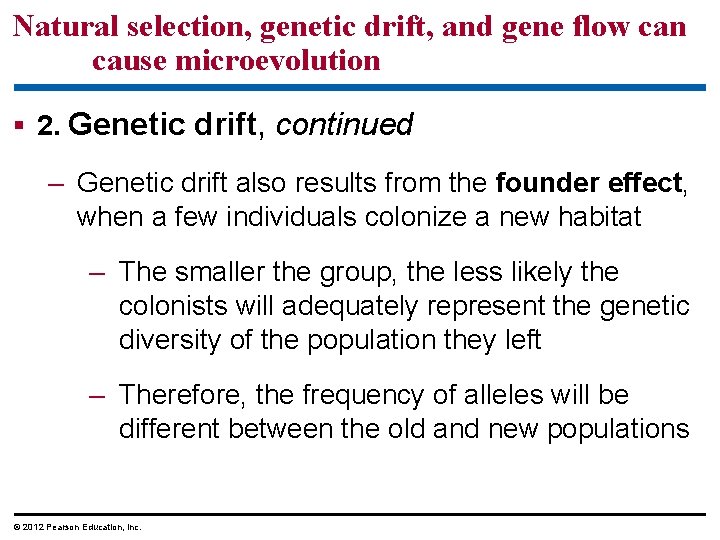 Natural selection, genetic drift, and gene flow can cause microevolution

▪ 2. Genetic drift, continued

– Genetic drift also results from the founder effect, when a few individuals colonize a new habitat

– The smaller the group, the less likely the colonists will adequately represent the genetic diversity of the population they left

– Therefore, the frequency of alleles will be different between the old and new populations

© 2012 Pearson Education, Inc.